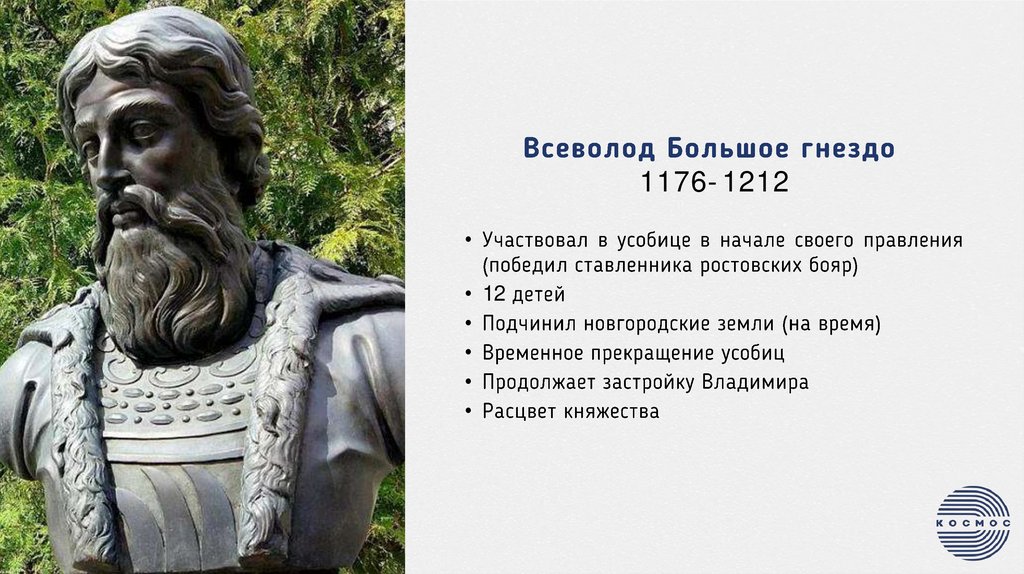 Всеволод Большое гнездо
1176-1212

• Участвовал в усобице в начале своего правления (победил ставленника ростовских бояр)
• 12 детей
• Подчинил новгородские земли (на время)
• Временное прекращение усобиц
• Продолжает застройку Владимира
• Расцвет княжества

КОСМОС